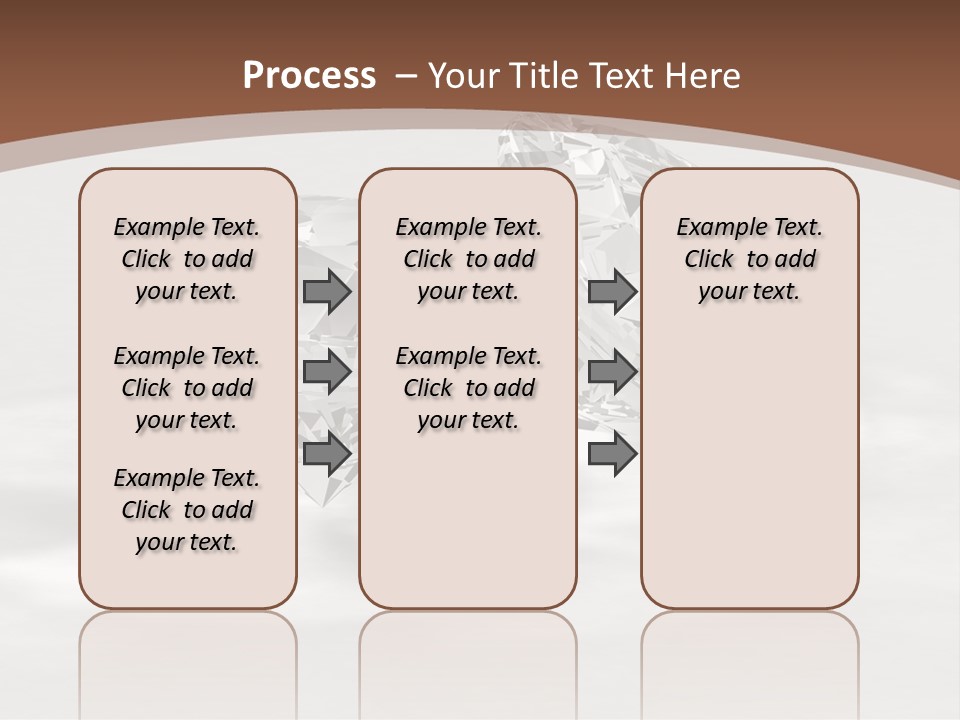 Process – Your Title Text Here

Example Text. Click to add your text.

Example Text. Click to add your text.

Example Text. Click to add your text.

Example Text. Click to add your text.

Example Text. Click to add your text.

Example Text. Click to add your text.